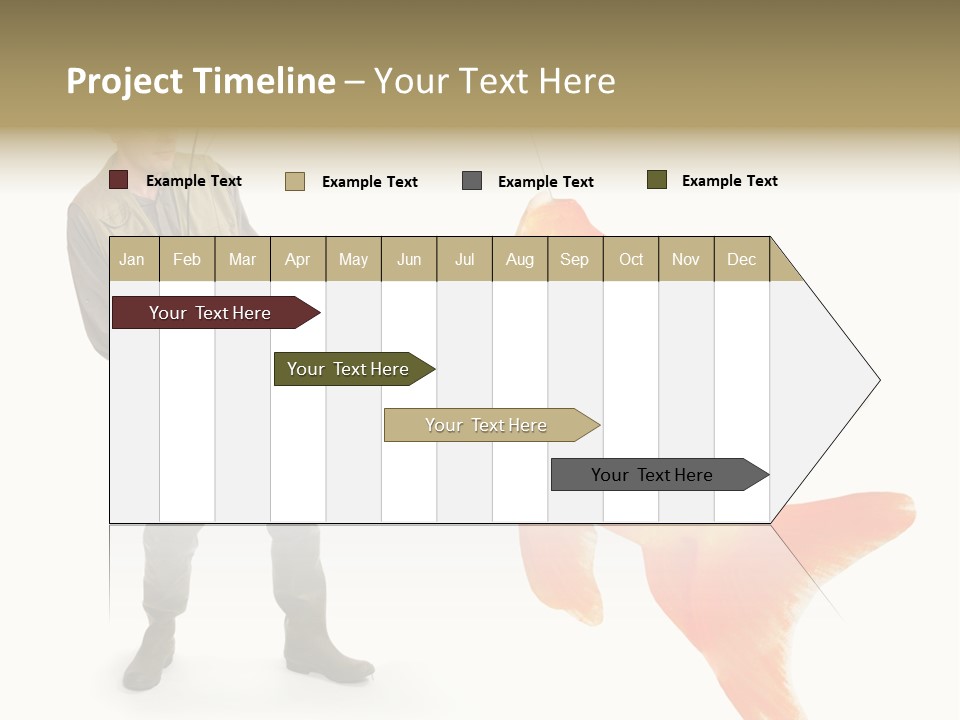 Project Timeline – Your Text Here

Example Text Example Text Example Text Example Text

| Jan | Feb | Mar | Apr | May | Jun | Jul | Aug | Sep | Oct | Nov | Dec |
|---|---|---|---|---|---|---|---|---|---|---|---|

Your Text Here

Your Text Here

Your Text Here

Your Text Here